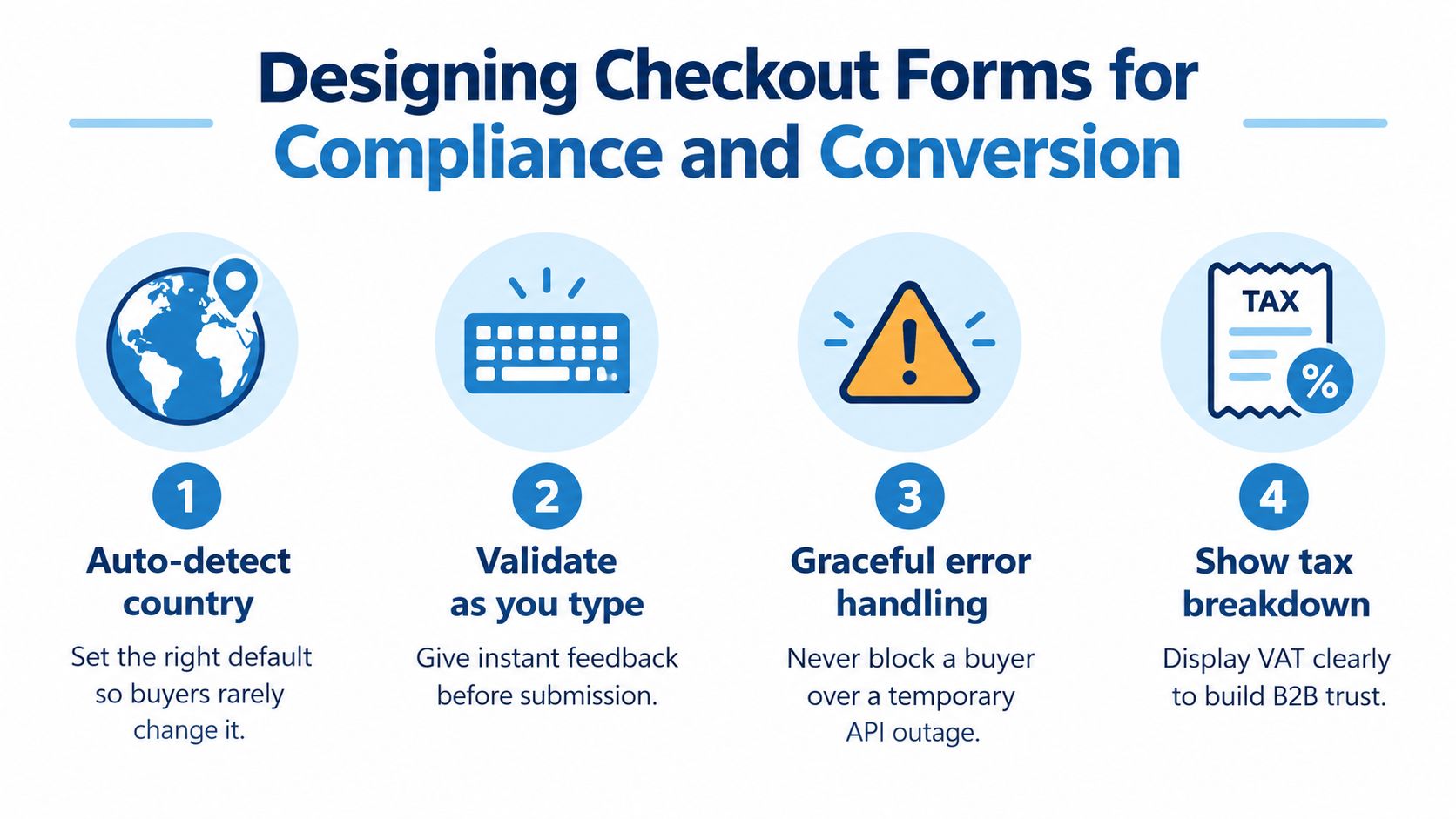 Designing Checkout Forms for Compliance and Conversion

1
Auto-detect country
Set the right default so buyers rarely change it.

2
Validate as you type
Give instant feedback before submission.

3
Graceful error handling
Never block a buyer over a temporary API outage.

TAX
%
4
Show tax breakdown
Display VAT clearly to build B2B trust.